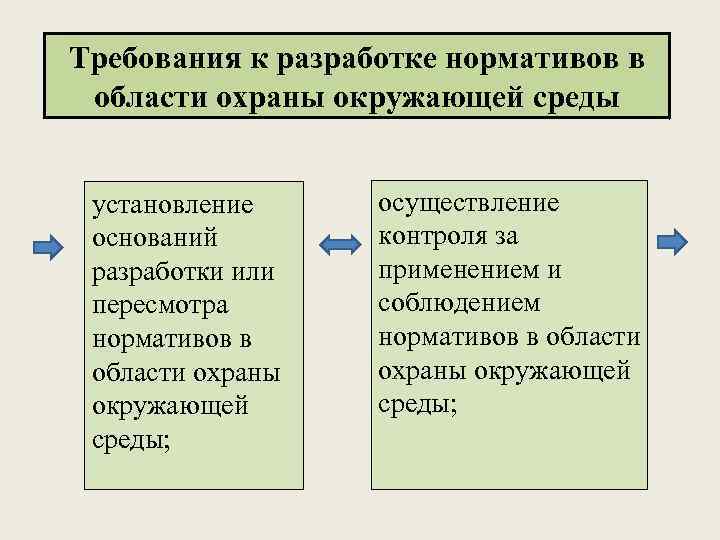 Требования к разработке нормативов в области охраны окружающей среды

установление оснований разработки или пересмотра нормативов в области охраны окружающей среды;

осуществление контроля за применением и соблюдением нормативов в области охраны окружающей среды;